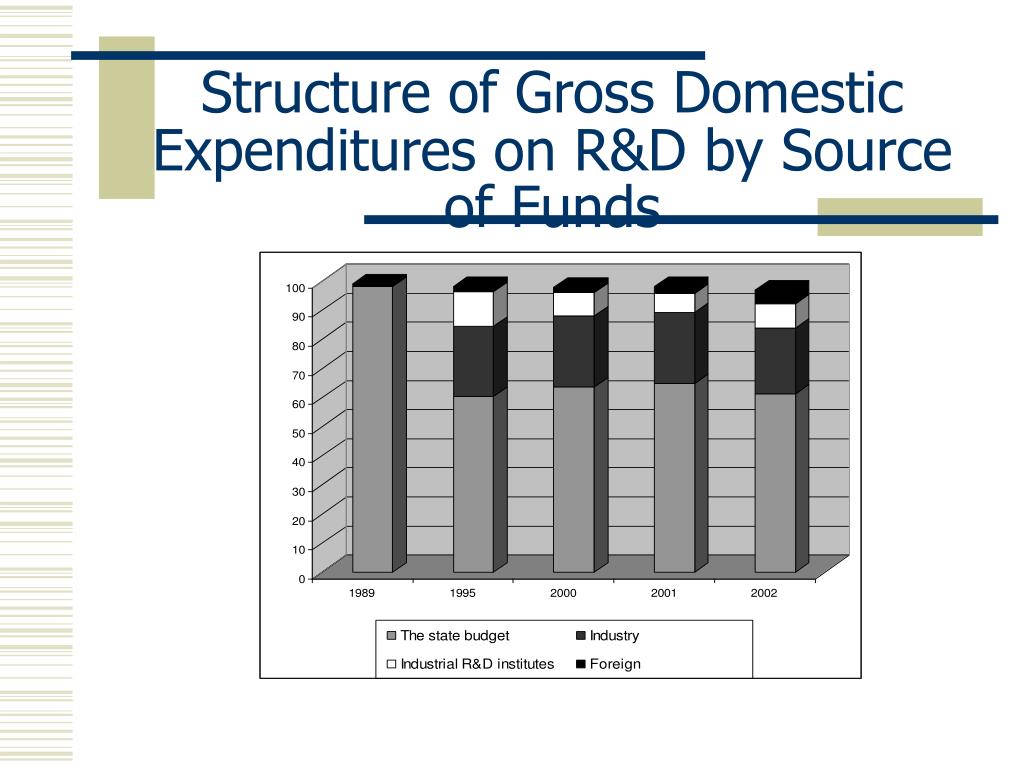 Structure of Gross Domestic Expenditures on R&D by Source of Funds

100
90
80
70
60
50
40
30
20
10
0

1989
1995
2000
2001
2002

The state budget
Industry
Industrial R&D institutes
Foreign